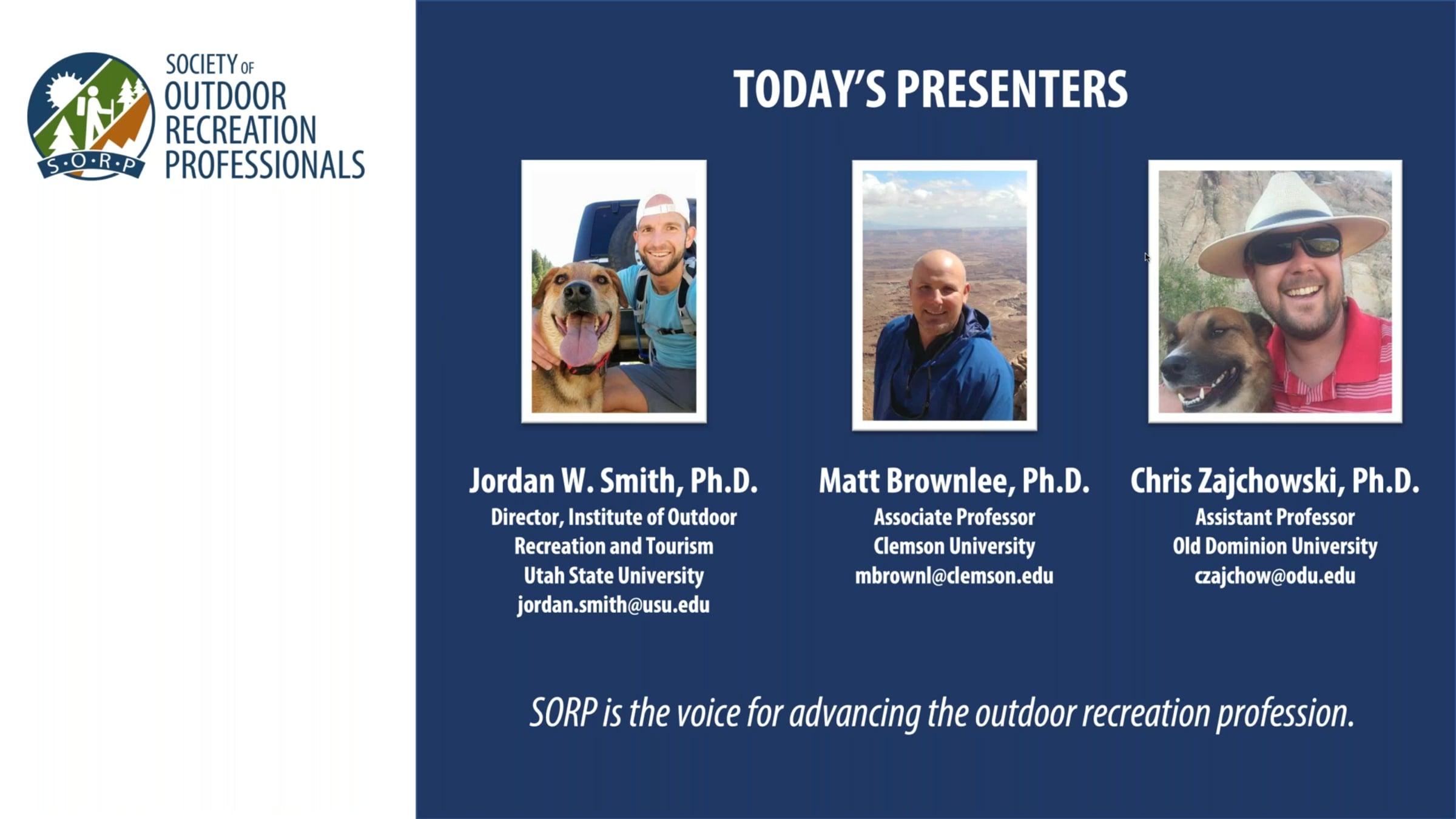 S·O·R·P

SOCIETY OF
OUTDOOR
RECREATION
PROFESSIONALS

TODAY'S PRESENTERS

Jordan W. Smith, Ph.D.
Director, Institute of Outdoor Recreation and Tourism
Utah State University
jordan.smith@usu.edu

Matt Brownlee, Ph.D.
Associate Professor
Clemson University
mbrownl@clemson.edu

Chris Zajchowski, Ph.D.
Assistant Professor
Old Dominion University
czajchow@odu.edu

SORP is the voice for advancing the outdoor recreation profession.